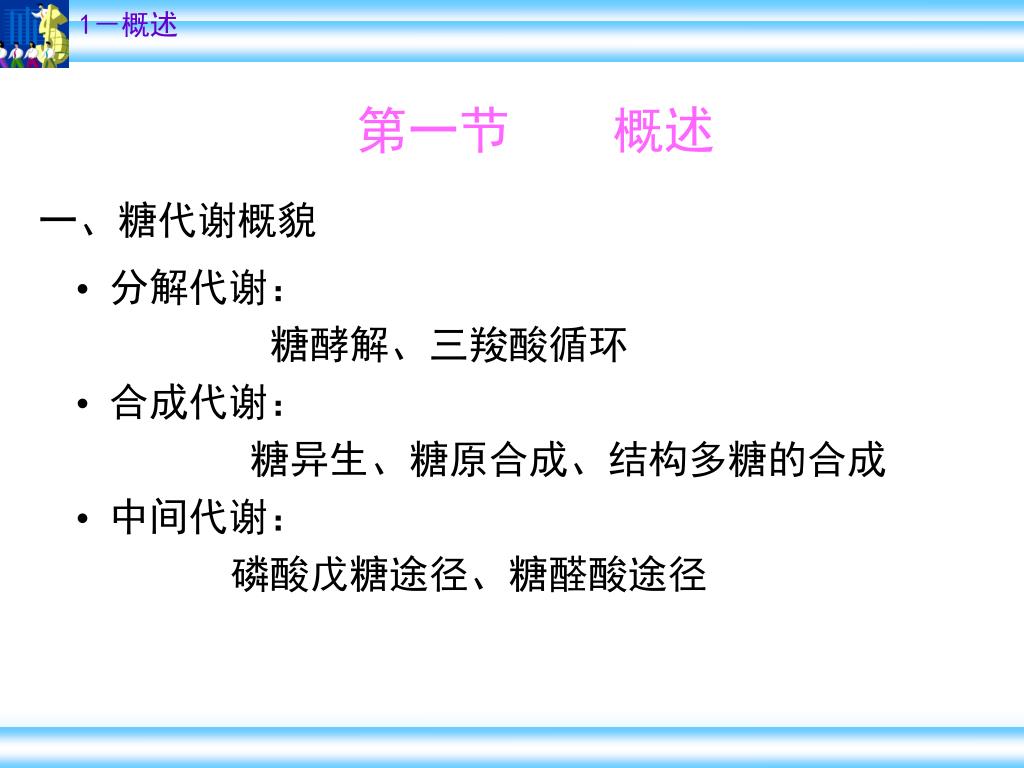 1一概述

第一节　　概述

一、糖代谢概貌

• 分解代谢：

糖酵解、三羧酸循环

• 合成代谢：

糖异生、糖原合成、结构多糖的合成

• 中间代谢：

磷酸戊糖途径、糖醛酸途径